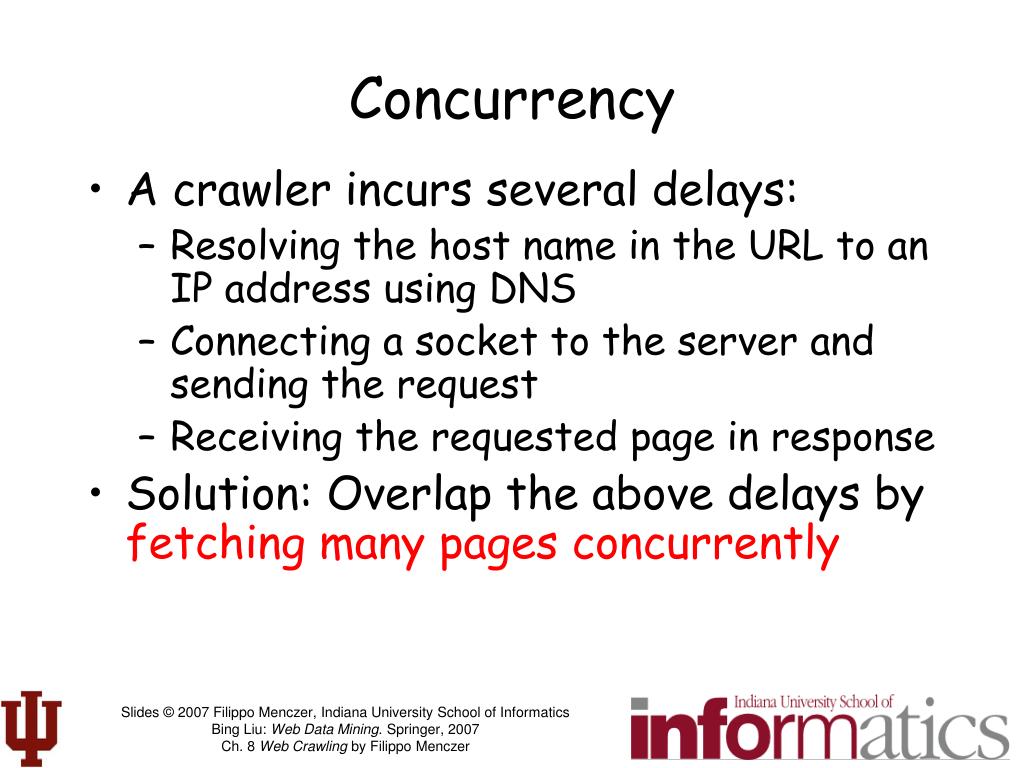 Concurrency

• A crawler incurs several delays:
  – Resolving the host name in the URL to an IP address using DNS
  – Connecting a socket to the server and sending the request
  – Receiving the requested page in response
• Solution: Overlap the above delays by fetching many pages concurrently

Slides © 2007 Filippo Menczer, Indiana University School of Informatics
Bing Liu: Web Data Mining. Springer, 2007
Ch. 8 Web Crawling by Filippo Menczer

Indiana University School of
informatics